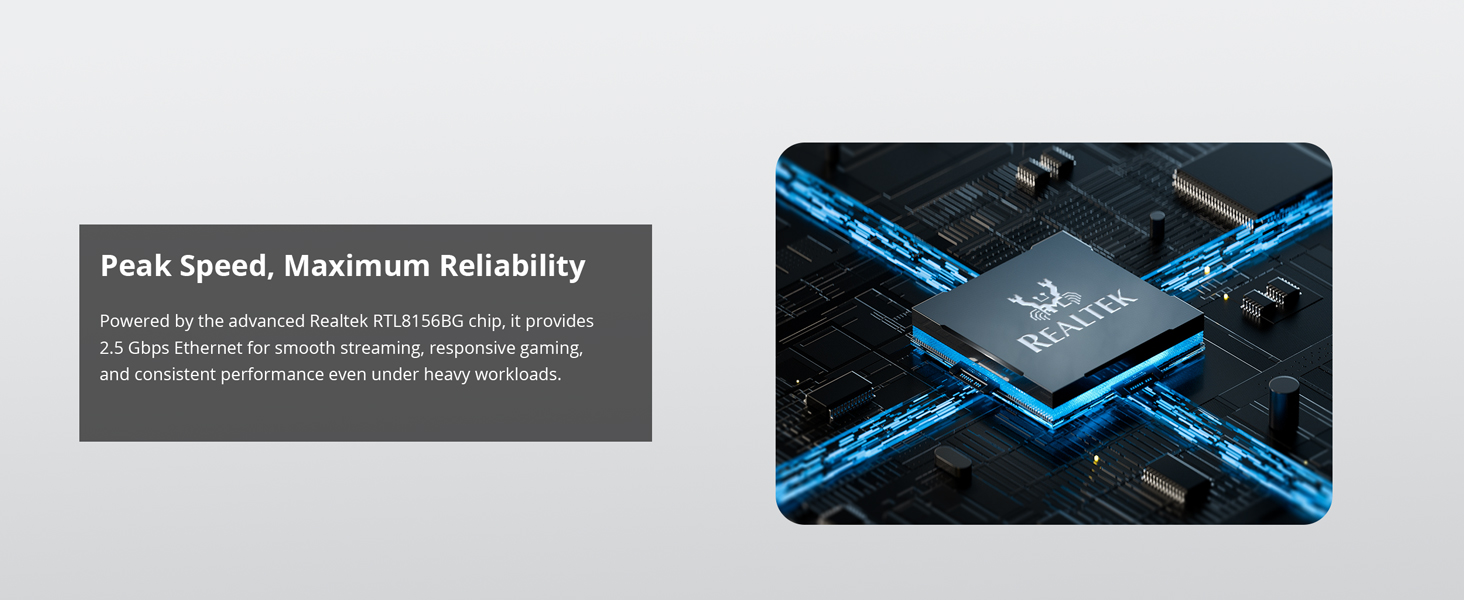 Peak Speed, Maximum Reliability

Powered by the advanced Realtek RTL8156BG chip, it provides 2.5 Gbps Ethernet for smooth streaming, responsive gaming, and consistent performance even under heavy workloads.

REALTEK